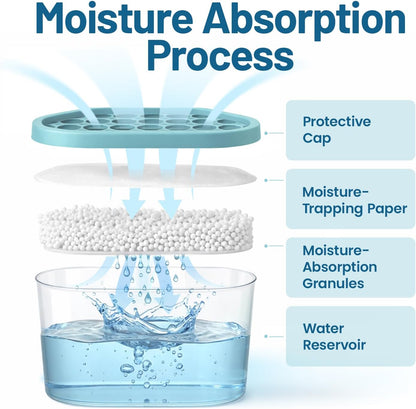 Moisture Absorption Process

Protective Cap

Moisture-Trapping Paper

Moisture-Absorption Granules

Water Reservoir